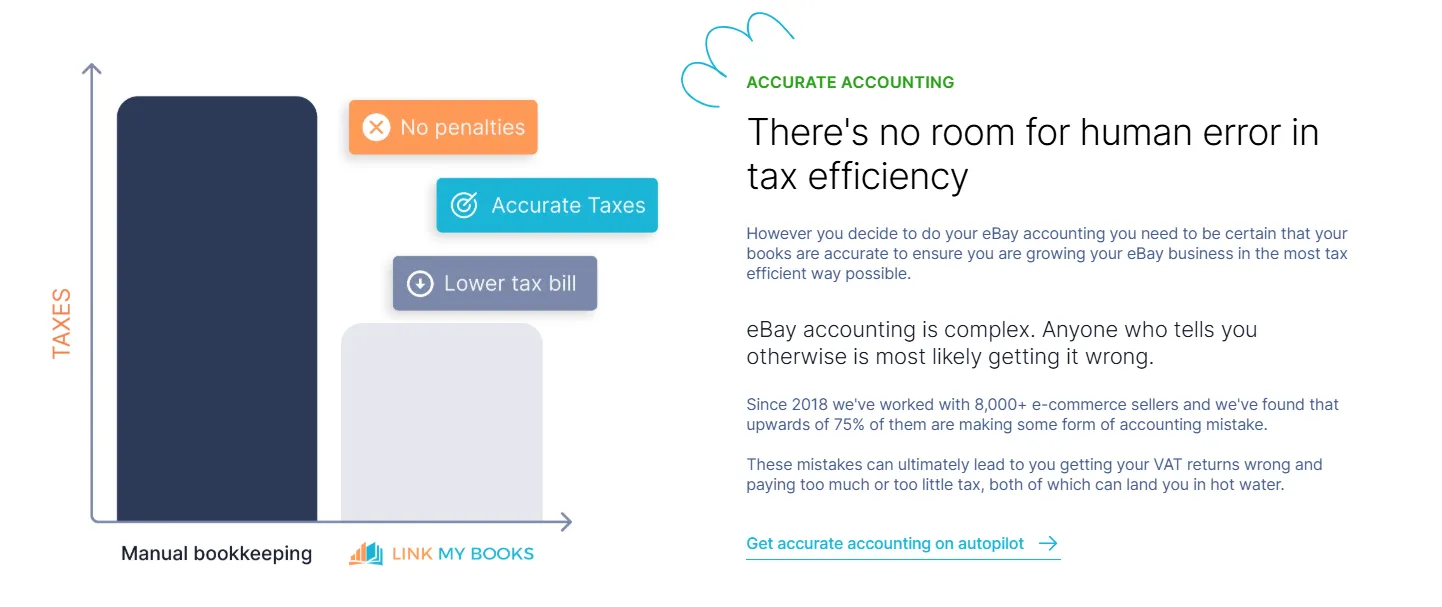 TAXES

No penalties

Accurate Taxes

Lower tax bill

Manual bookkeeping

LINK MY BOOKS

ACCURATE ACCOUNTING

There's no room for human error in tax efficiency

However you decide to do your eBay accounting you need to be certain that your books are accurate to ensure you are growing your eBay business in the most tax efficient way possible.

eBay accounting is complex. Anyone who tells you otherwise is most likely getting it wrong.

Since 2018 we've worked with 8,000+ e-commerce sellers and we've found that upwards of 75% of them are making some form of accounting mistake.

These mistakes can ultimately lead to you getting your VAT returns wrong and paying too much or too little tax, both of which can land you in hot water.

Get accurate accounting on autopilot